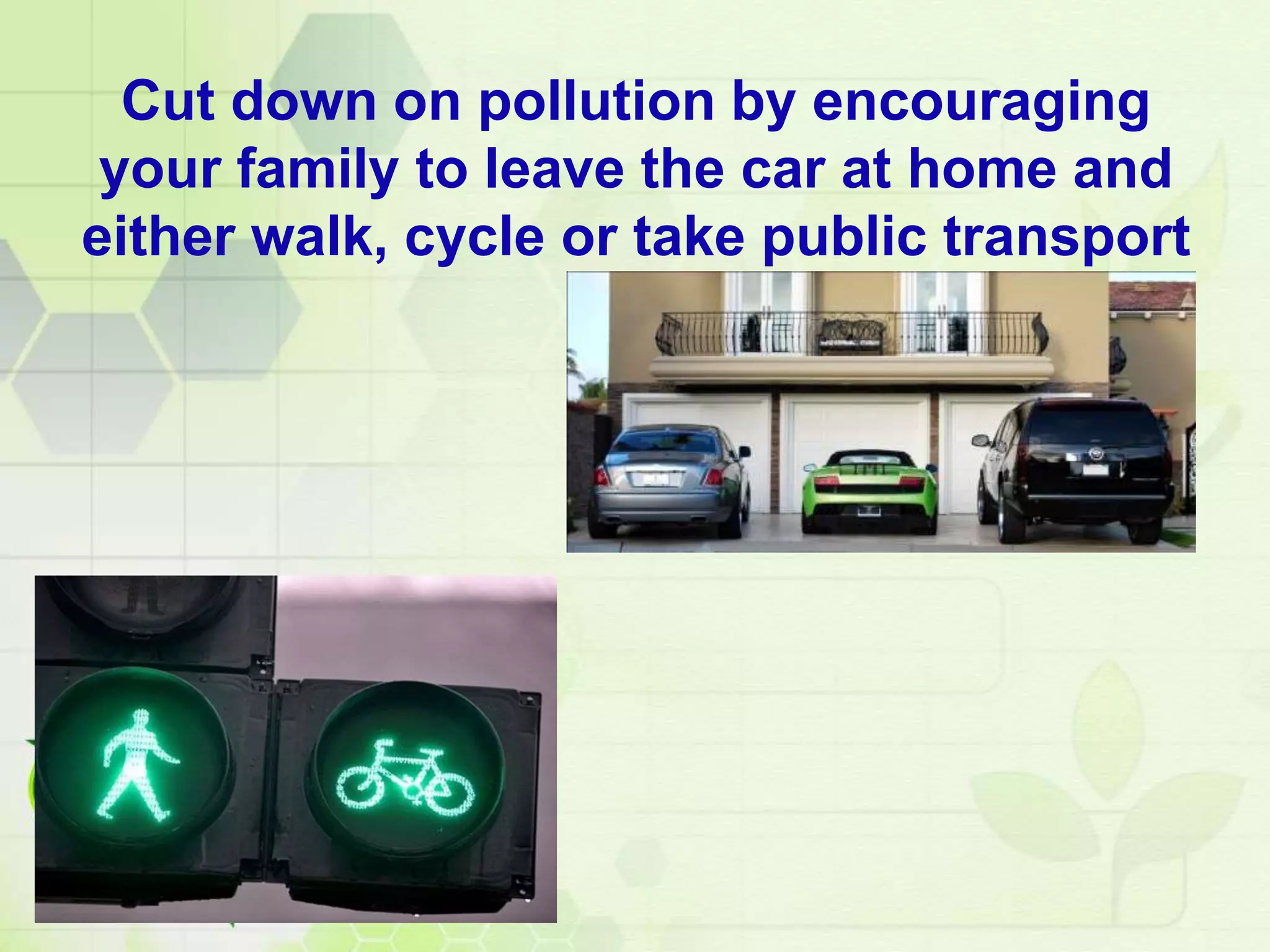 Cut down on pollution by encouraging your family to leave the car at home and either walk, cycle or take public transport